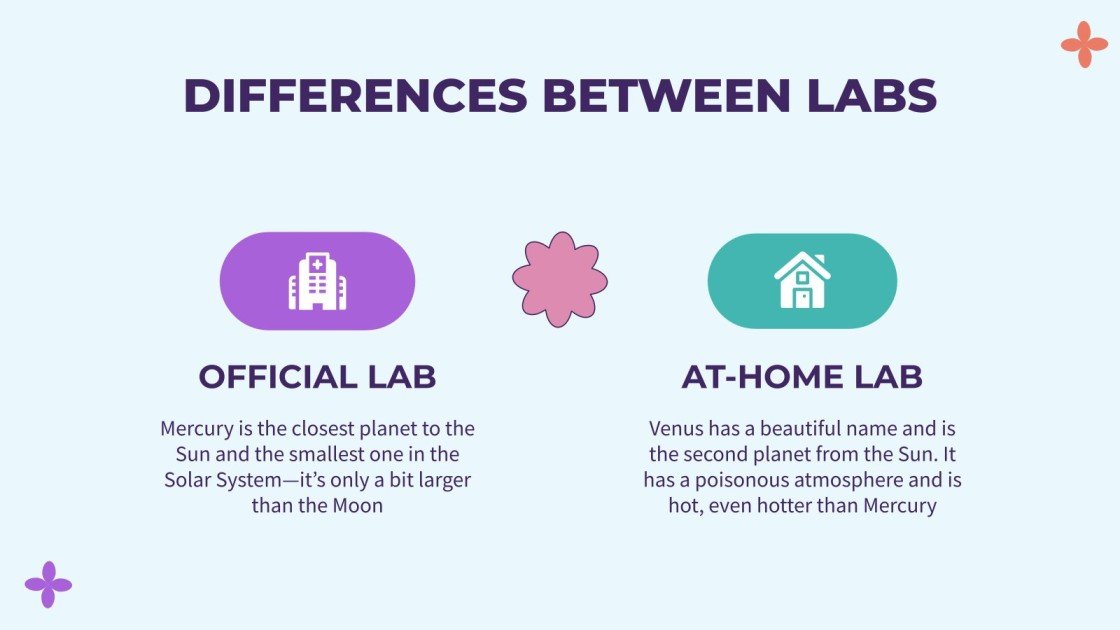 DIFFERENCES BETWEEN LABS

OFFICIAL LAB

Mercury is the closest planet to the Sun and the smallest one in the Solar System—it's only a bit larger than the Moon

AT-HOME LAB

Venus has a beautiful name and is the second planet from the Sun. It has a poisonous atmosphere and is hot, even hotter than Mercury